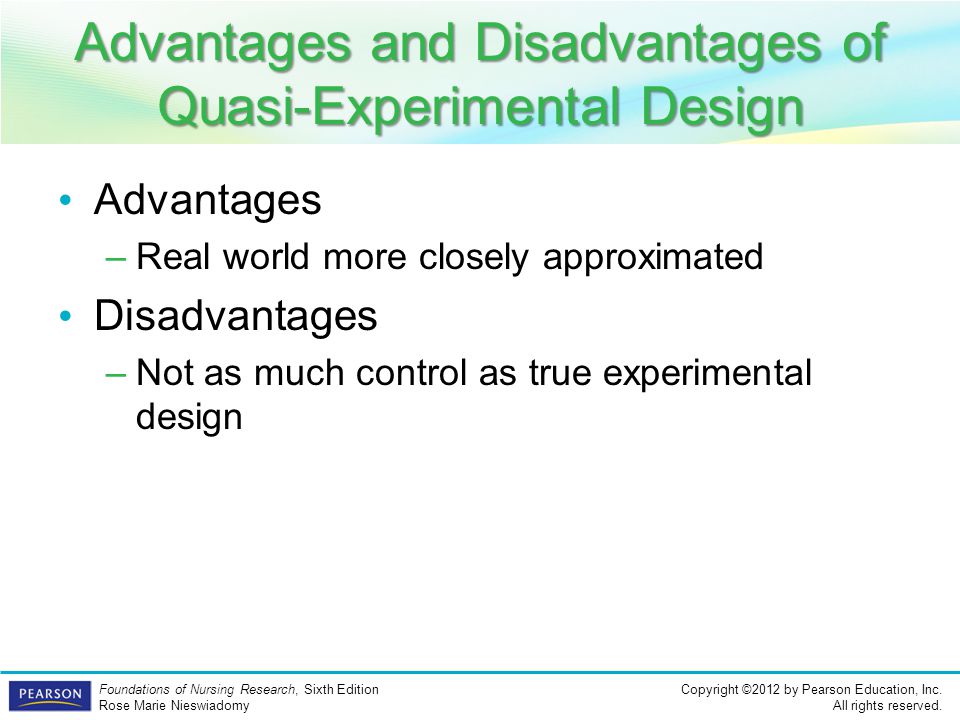 Advantages and Disadvantages of Quasi-Experimental Design

• Advantages
– Real world more closely approximated
• Disadvantages
– Not as much control as true experimental design

PEARSON

Foundations of Nursing Research, Sixth Edition
Rose Marie Nieswiadomy

Copyright ©2012 by Pearson Education, Inc.
All rights reserved.